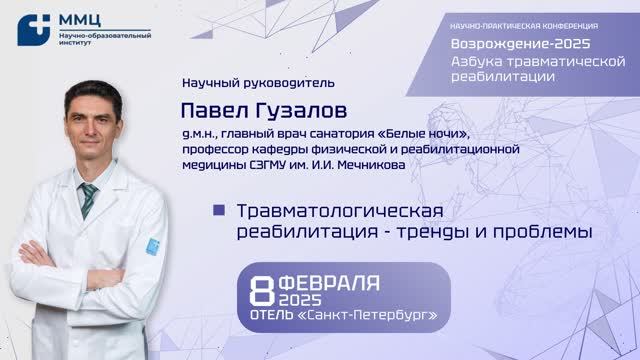 ММЦ
Научно-образовательный институт

НАУЧНО-ПРАКТИЧЕСКАЯ КОНФЕРЕНЦИЯ
Возрождение-2025
Азбука травматической реабилитации

Научный руководитель
Павел Гузалов
д.м.н., главный врач санатория «Белые ночи», профессор кафедры физической и реабилитационной медицины СЗГМУ им. И.И. Мечникова

Травматологическая реабилитация - тренды и проблемы

8 ФЕВРАЛЯ 2025
ОТЕЛЬ «Санкт-Петербург»